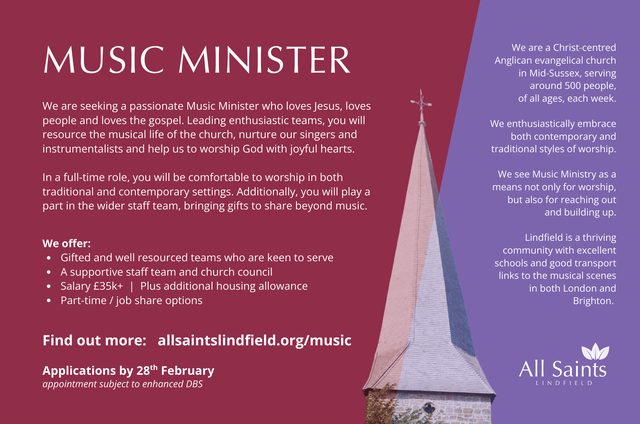 MUSIC MINISTER

We are seeking a passionate Music Minister who loves Jesus, loves people and loves the gospel. Leading enthusiastic teams, you will resource the musical life of the church, nurture our singers and instrumentalists and help us to worship God with joyful hearts.

In a full-time role, you will be comfortable to worship in both traditional and contemporary settings. Additionally, you will play a part in the wider staff team, bringing gifts to share beyond music.

We offer:
• Gifted and well resourced teams who are keen to serve
• A supportive staff team and church council
• Salary £35k+ | Plus additional housing allowance
• Part-time / job share options

Find out more: allsaintslindfield.org/music

Applications by 28th February
appointment subject to enhanced DBS

We are a Christ-centred Anglican evangelical church in Mid-Sussex, serving around 500 people, of all ages, each week.

We enthusiastically embrace both contemporary and traditional styles of worship.

We see Music Ministry as a means not only for worship, but also for reaching out and building up.

Lindfield is a thriving community with excellent schools and good transport links to the musical scenes in both London and Brighton.

All Saints
LINDFIELD